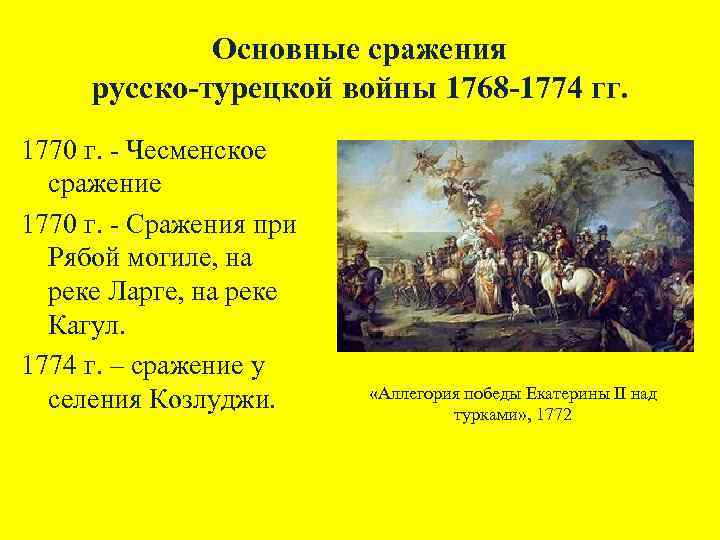 Основные сражения русско-турецкой войны 1768-1774 гг.

1770 г. - Чесменское сражение

1770 г. - Сражения при Рябой могиле, на реке Ларге, на реке Кагул.

1774 г. – сражение у селения Козлуджи.

«Аллегория победы Екатерины II над турками», 1772